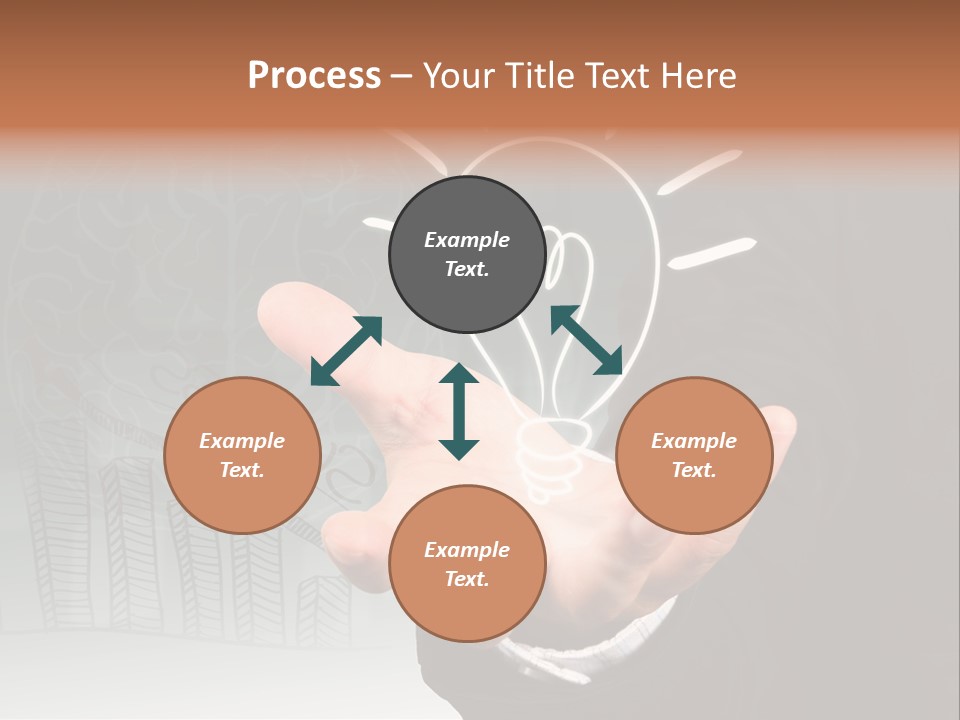 Process – Your Title Text Here

Example Text.

Example Text.

Example Text.

Example Text.